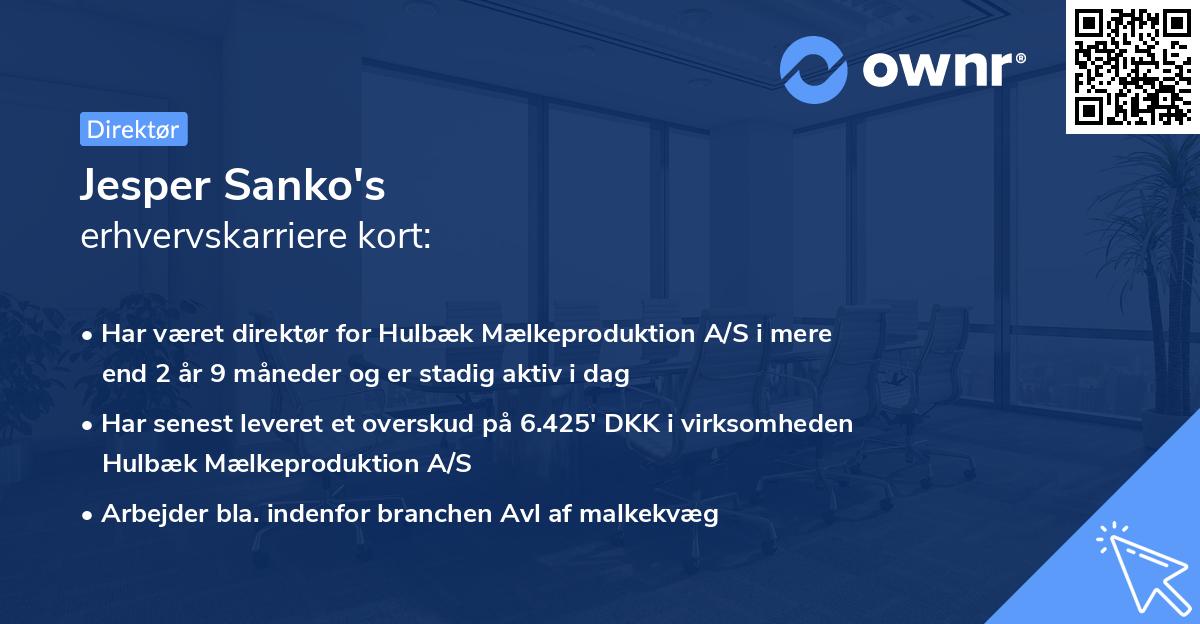 ownr®

Direktør

Jesper Sanko's
erhvervskarriere kort:

• Har været direktør for Hulbæk Mælkeproduktion A/S i mere end 2 år 9 måneder og er stadig aktiv i dag

• Har senest leveret et overskud på 6.425' DKK i virksomheden Hulbæk Mælkeproduktion A/S

• Arbejder bla. indenfor branchen Avl af malkekvæg